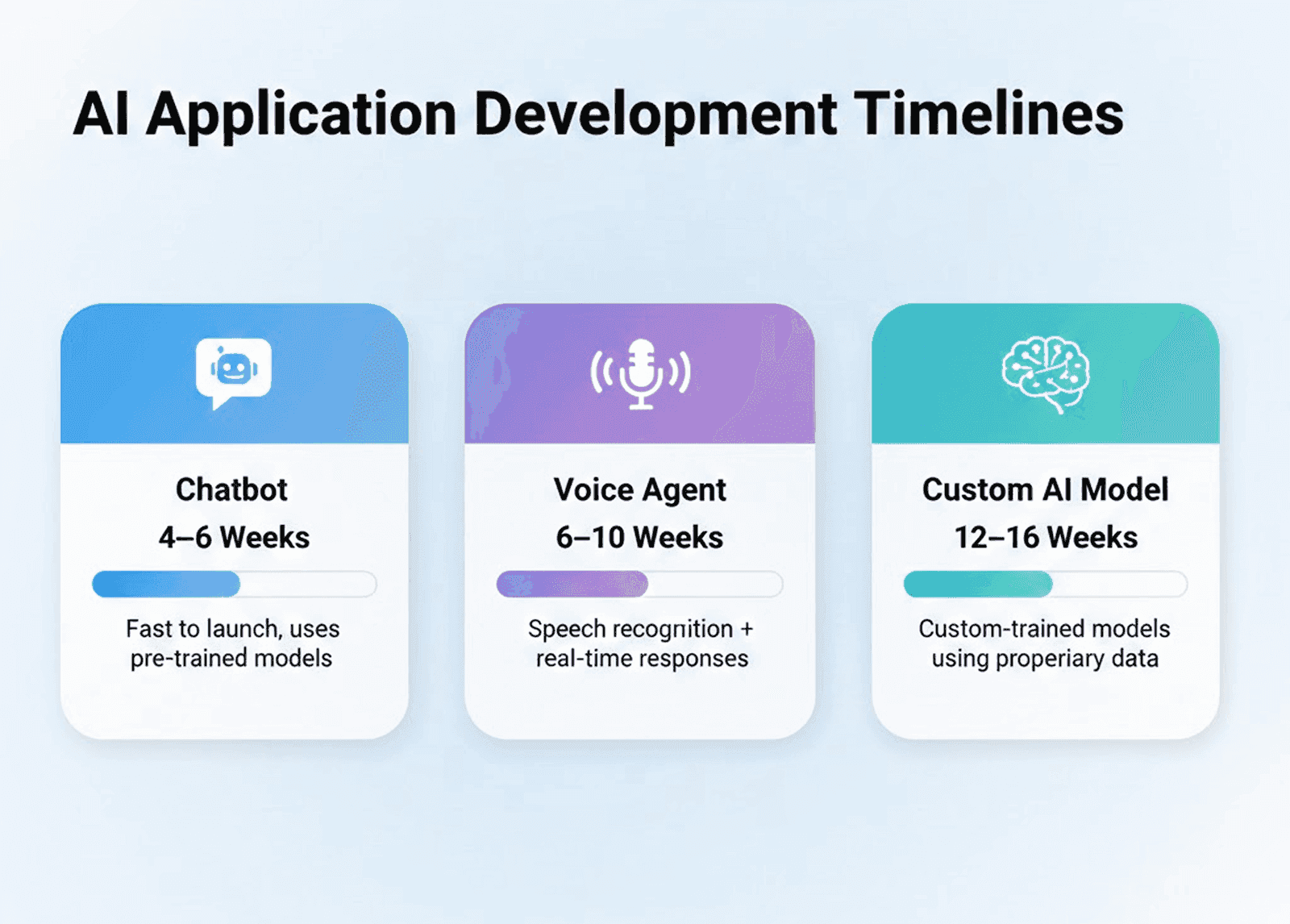 AI Application Development Timelines

Chatbot
4–6 Weeks
Fast to launch, uses pre-trained models

Voice Agent
6–10 Weeks
Speech recognition + real-time responses

Custom AI Model
12–16 Weeks
Custom-trained models using properiary data